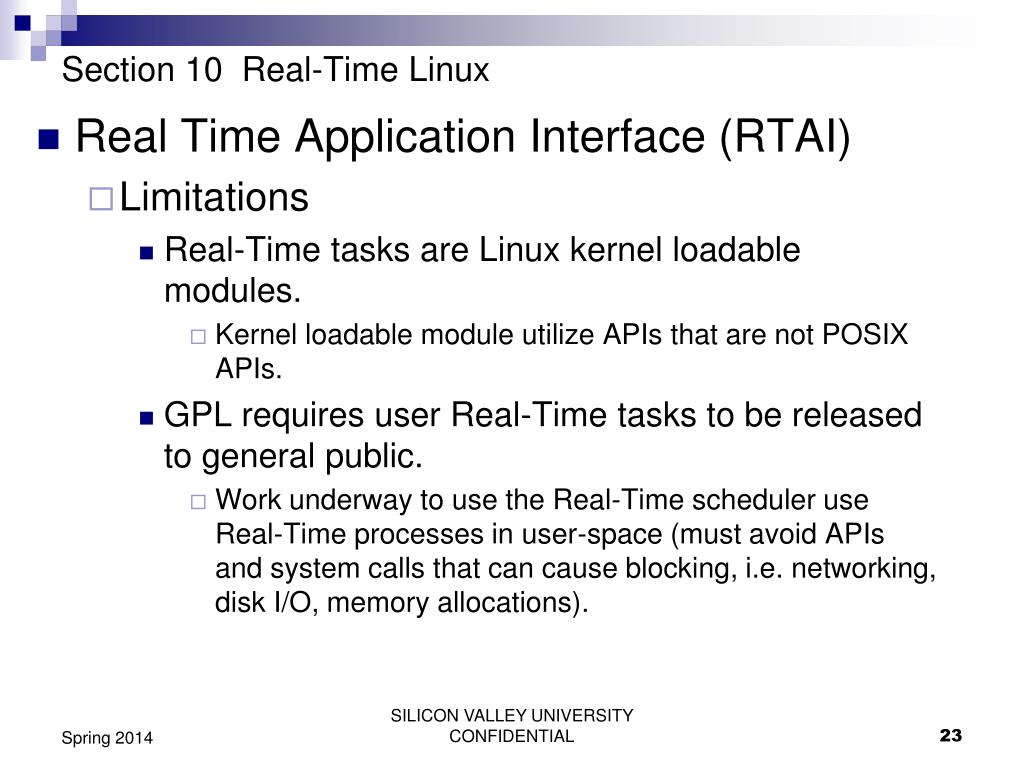 Section 10 Real-Time Linux

Real Time Application Interface (RTAI)

Limitations

Real-Time tasks are Linux kernel loadable modules.

Kernel loadable module utilize APIs that are not POSIX APIs.

GPL requires user Real-Time tasks to be released to general public.

Work underway to use the Real-Time scheduler use Real-Time processes in user-space (must avoid APIs and system calls that can cause blocking, i.e. networking, disk I/O, memory allocations).

Spring 2014

SILICON VALLEY UNIVERSITY CONFIDENTIAL

23